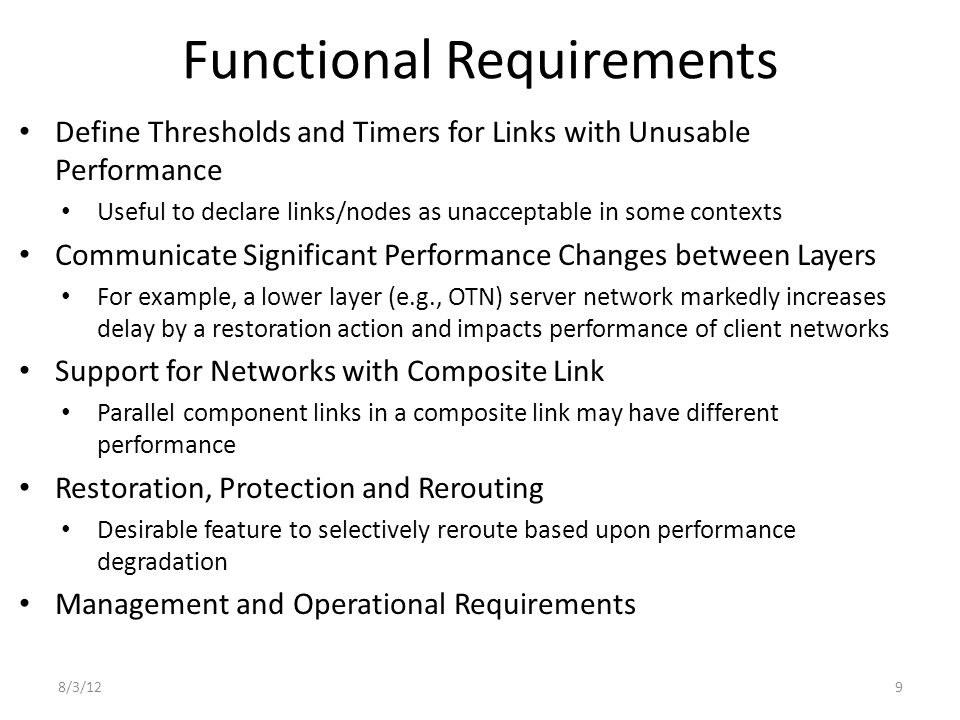 Functional Requirements

• Define Thresholds and Timers for Links with Unusable Performance
  • Useful to declare links/nodes as unacceptable in some contexts
• Communicate Significant Performance Changes between Layers
  • For example, a lower layer (e.g., OTN) server network markedly increases delay by a restoration action and impacts performance of client networks
• Support for Networks with Composite Link
  • Parallel component links in a composite link may have different performance
• Restoration, Protection and Rerouting
  • Desirable feature to selectively reroute based upon performance degradation
• Management and Operational Requirements

8/3/12

9